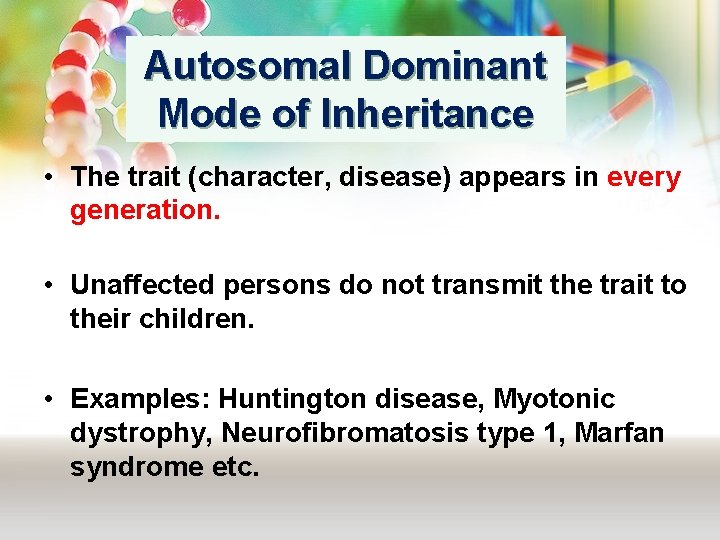 Autosomal Dominant Mode of Inheritance

• The trait (character, disease) appears in every generation.

• Unaffected persons do not transmit the trait to their children.

• Examples: Huntington disease, Myotonic dystrophy, Neurofibromatosis type 1, Marfan syndrome etc.